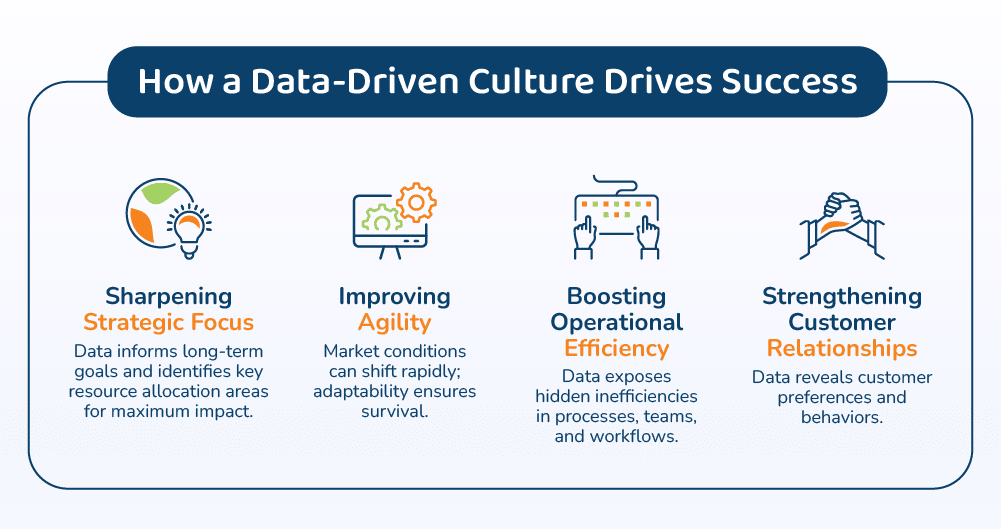 How a Data-Driven Culture Drives Success

Sharpening Strategic Focus

Data informs long-term goals and identifies key resource allocation areas for maximum impact.

Improving Agility

Market conditions can shift rapidly; adaptability ensures survival.

Boosting Operational Efficiency

Data exposes hidden inefficiencies in processes, teams, and workflows.

Strengthening Customer Relationships

Data reveals customer preferences and behaviors.